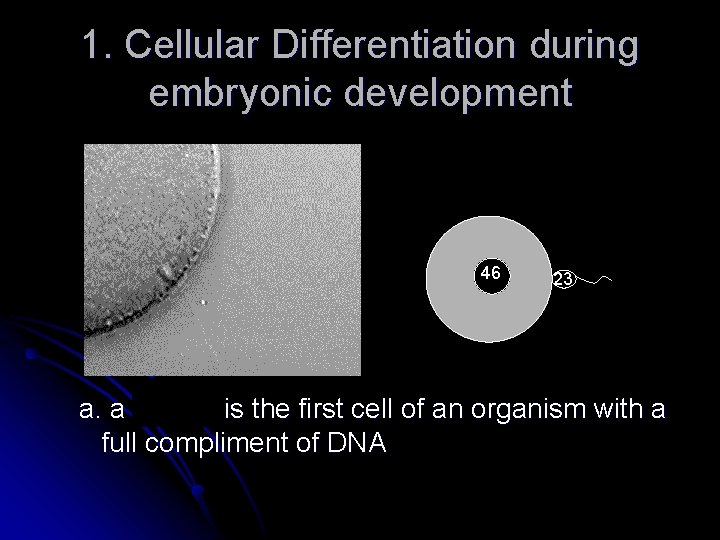 1. Cellular Differentiation during embryonic development

46

23

a. a            is the first cell of an organism with a full compliment of DNA